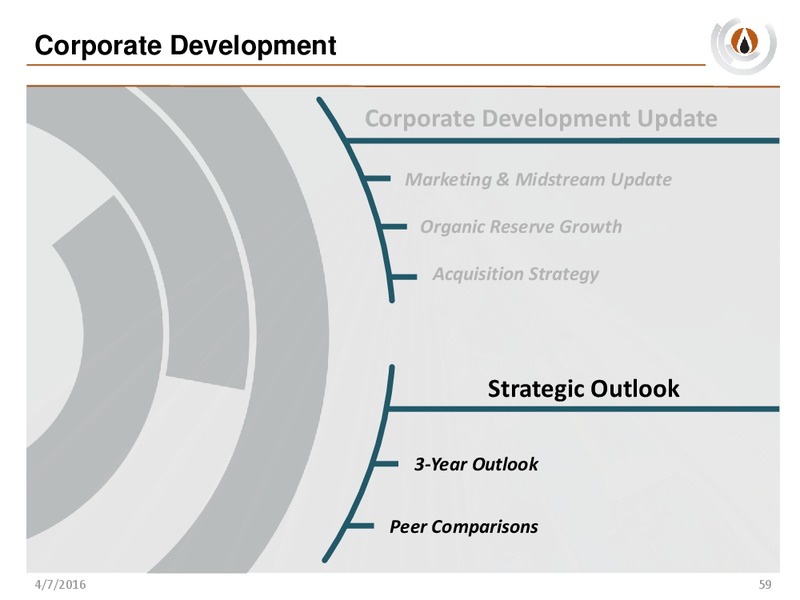 Corporate Development

Corporate Development Update

Marketing & Midstream Update

Organic Reserve Growth

Acquisition Strategy

Strategic Outlook

3-Year Outlook

Peer Comparisons

4/7/2016

59